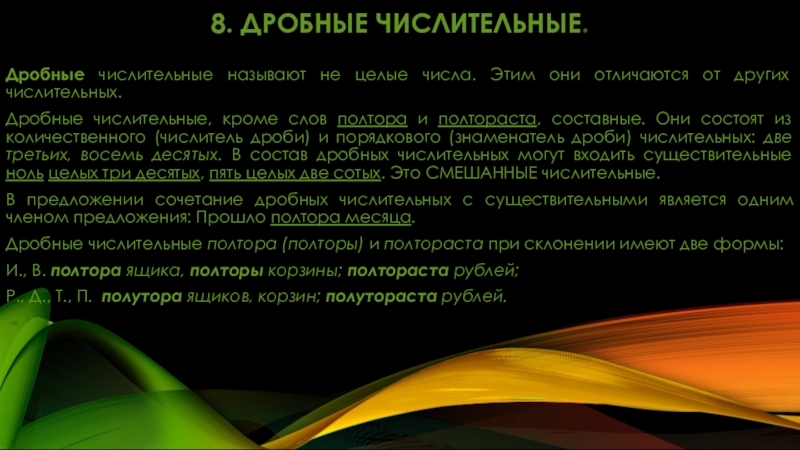 8. ДРОБНЫЕ ЧИСЛИТЕЛЬНЫЕ.

Дробные числительные называют не целые числа. Этим они отличаются от других числительных.

Дробные числительные, кроме слов полтора и полтораста, составные. Они состоят из количественного (числитель дроби) и порядкового (знаменатель дроби) числительных: две третьих, восемь десятых. В состав дробных числительных могут входить существительные ноль целых три десятых, пять целых две сотых. Это СМЕШАННЫЕ числительные.

В предложении сочетание дробных числительных с существительными является одним членом предложения: Прошло полтора месяца.

Дробные числительные полтора (полторы) и полтораста при склонении имеют две формы:

И., В. полтора ящика, полторы корзины; полтораста рублей;

Р., Д., Т., П. полутора ящиков, корзин; полутораста рублей.